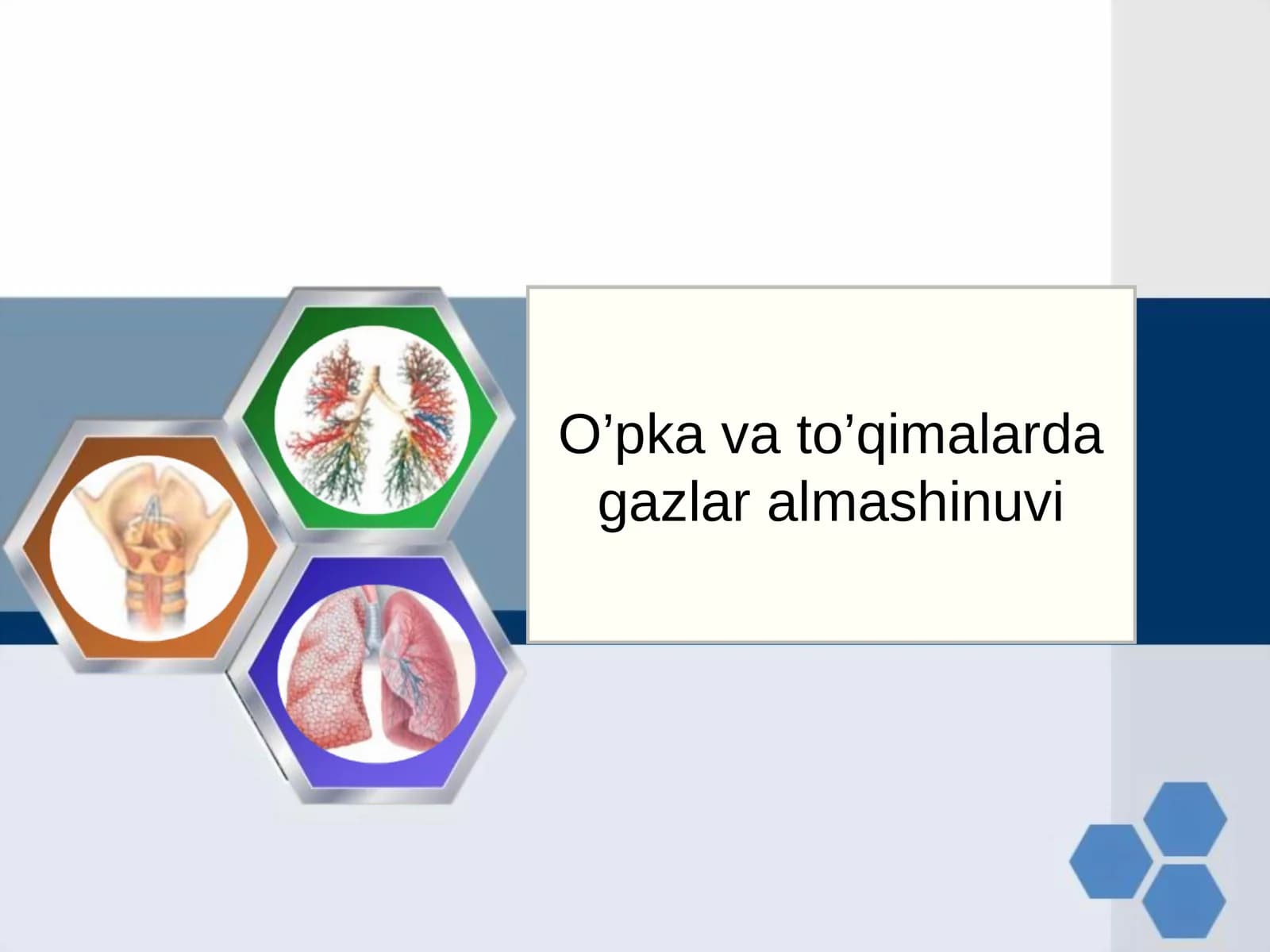 O’pka va to’qimalarda gazlar almashinuvi